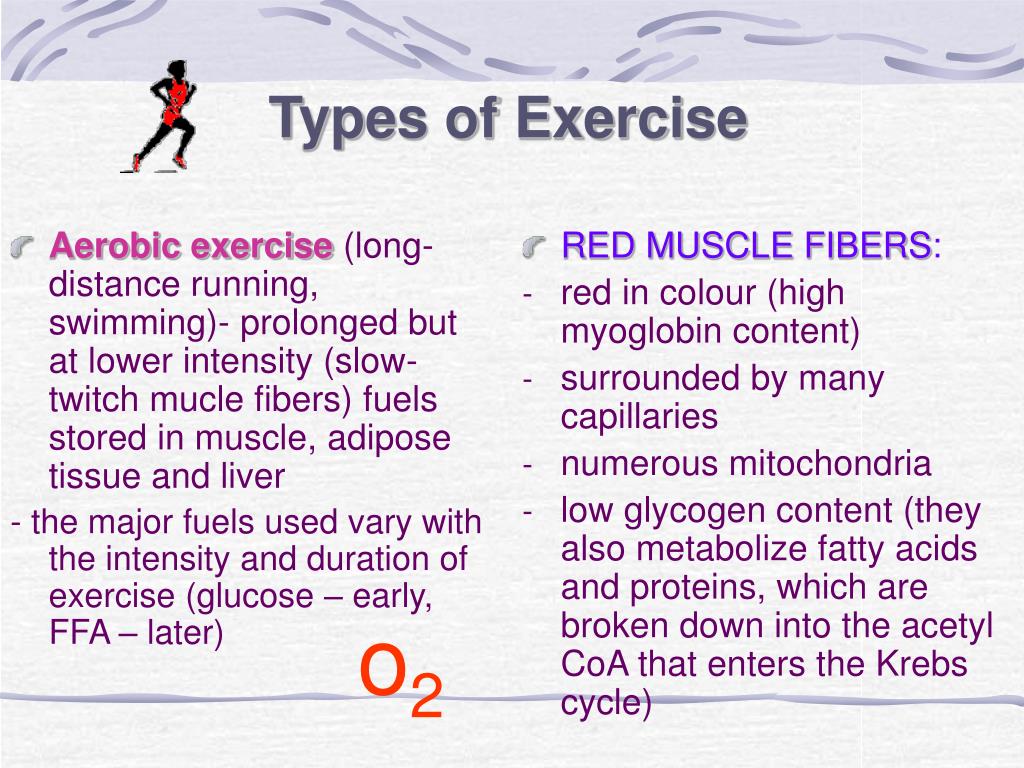 Types of Exercise

Aerobic exercise (long-distance running, swimming)- prolonged but at lower intensity (slow-twitch mucle fibers) fuels stored in muscle, adipose tissue and liver

- the major fuels used vary with the intensity and duration of exercise (glucose – early, FFA – later)

$O_2$

RED MUSCLE FIBERS:
- red in colour (high myoglobin content)
- surrounded by many capillaries
- numerous mitochondria
- low glycogen content (they also metabolize fatty acids and proteins, which are broken down into the acetyl CoA that enters the Krebs cycle)